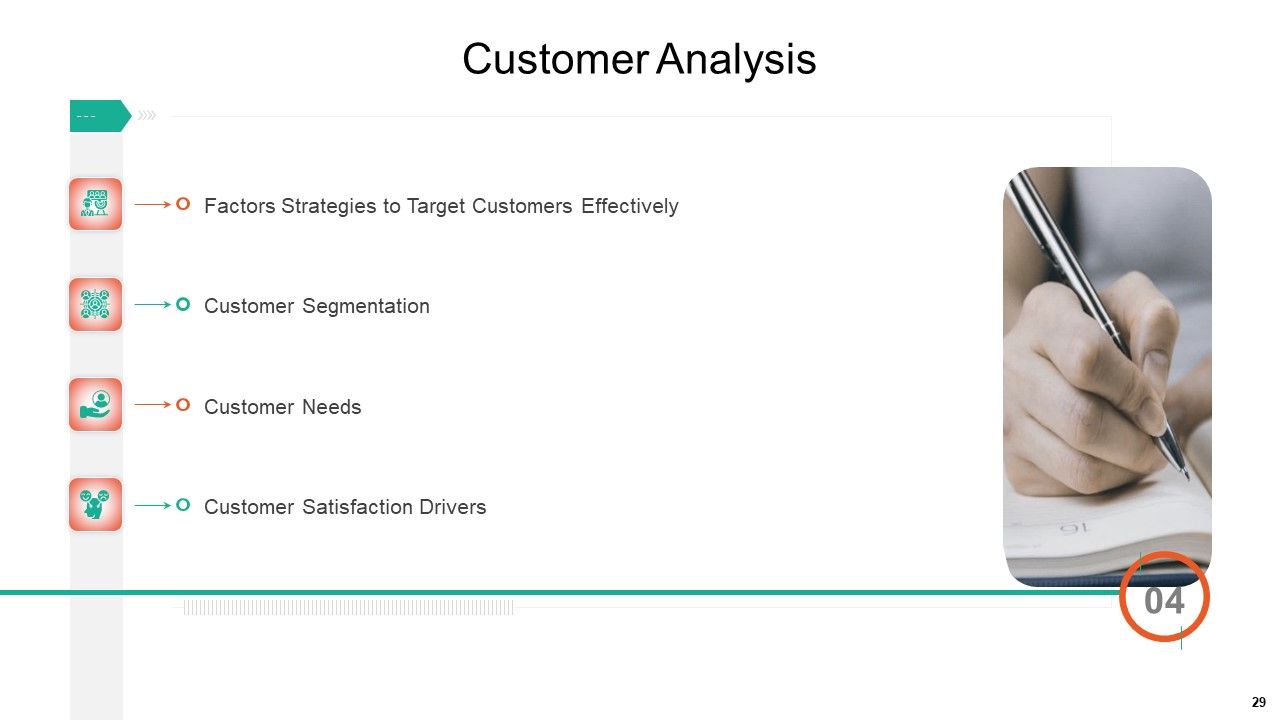 Customer Analysis

Factors Strategies to Target Customers Effectively

Customer Segmentation

Customer Needs

Customer Satisfaction Drivers

04

29